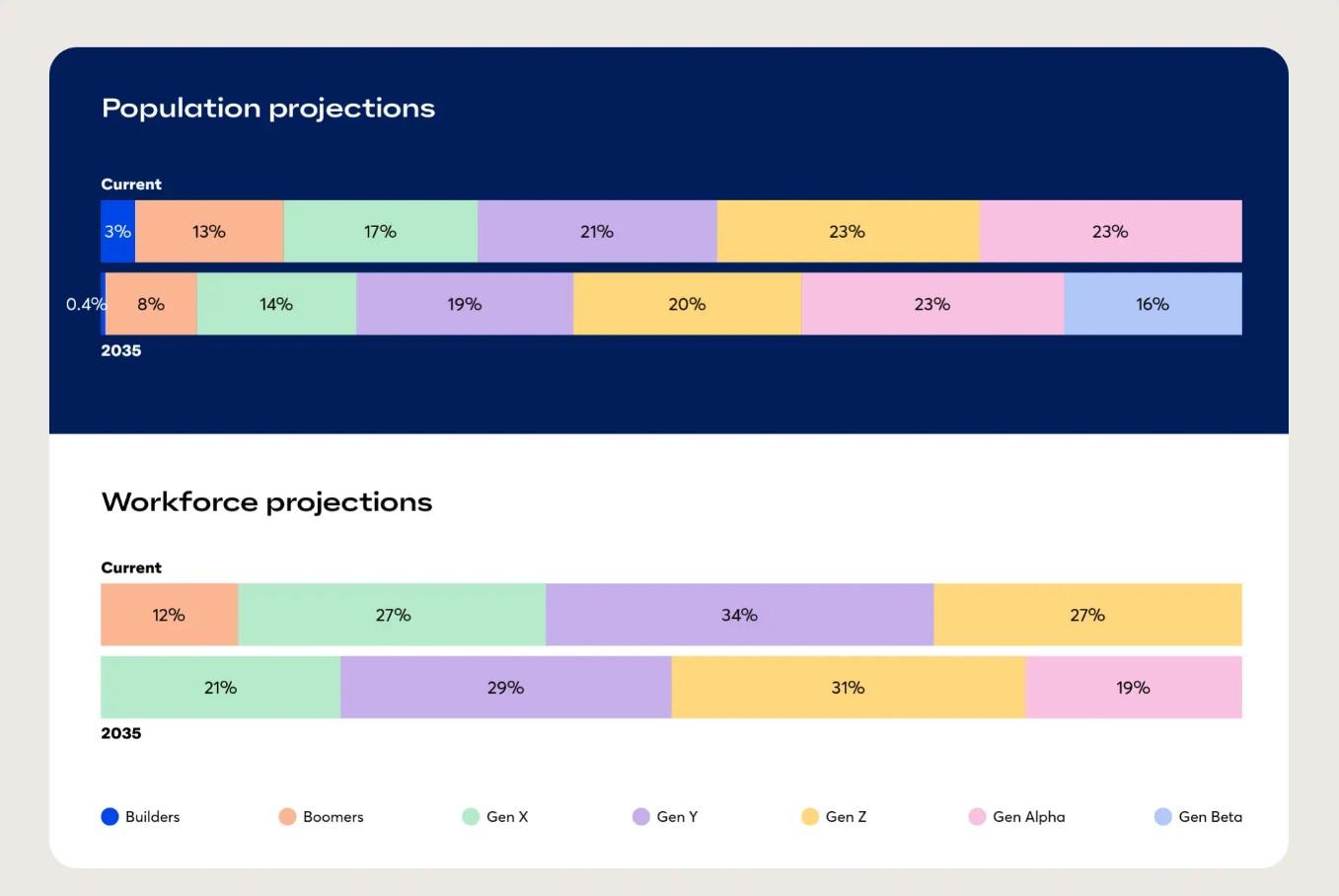 Population projections

Current

3% 13% 17% 21% 23% 23%

0.4% 8% 14% 19% 20% 23% 16%

2035

Workforce projections

Current

12% 27% 34% 27%

21% 29% 31% 19%

2035

Builders Boomers Gen X Gen Y Gen Z Gen Alpha Gen Beta